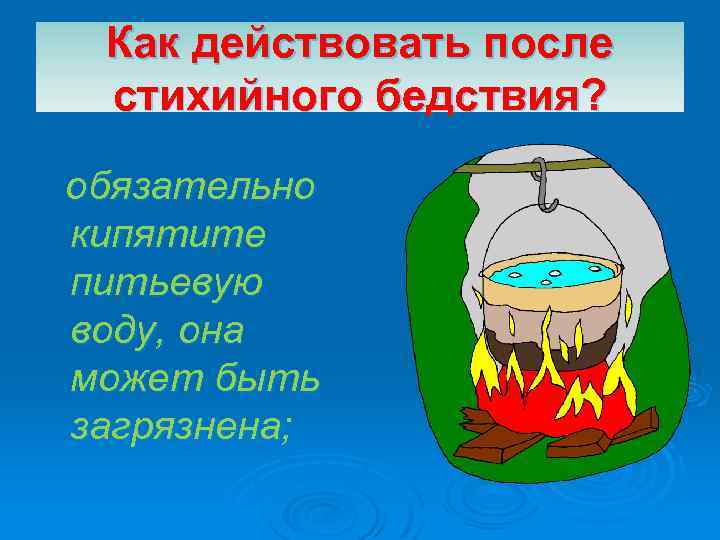 Как действовать после стихийного бедствия?

обязательно кипятите питьевую воду, она может быть загрязнена;